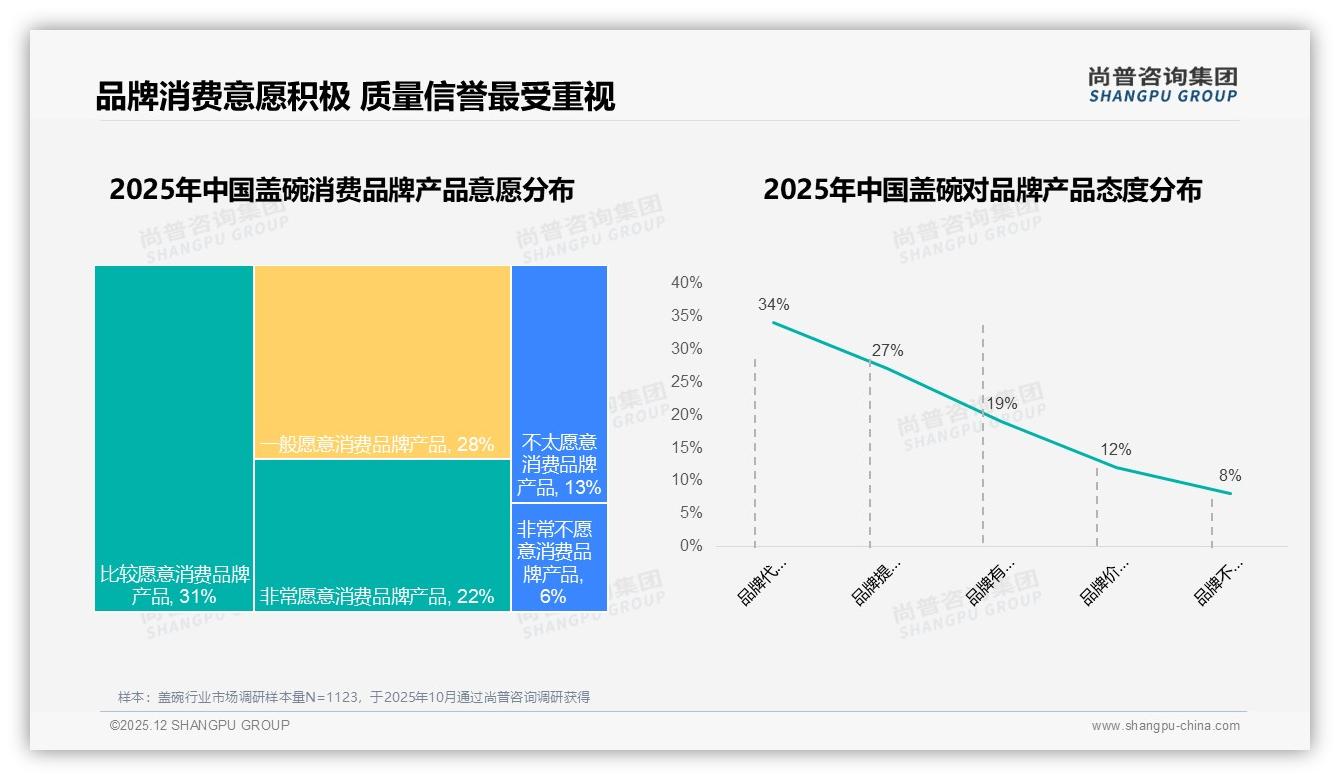 品牌消费意愿积极 质量信誉最受重视

尚普咨询集团
SHANGPU GROUP

2025年中国盖碗消费品牌产品意愿分布

比较愿意消费品牌产品, 31%
一般愿意消费品牌产品, 28%
非常愿意消费品牌产品, 22%
不太愿意消费品牌产品, 13%
非常不愿意消费品牌产品, 6%

2025年中国盖碗对品牌产品态度分布

40%
35%
30%
25%
20%
15%
10%
5%
0%

34%
27%
19%
12%
8%

品牌代...
品牌提...
品牌有...
品牌价...
品牌不...

尚普咨询集团 SHANGPU GROUP

样本：盖碗行业市场调研样本量N=1123，于2025年10月通过尚普咨询调研获得

©2025.12 SHANGPU GROUP
www.shangpu-china.com